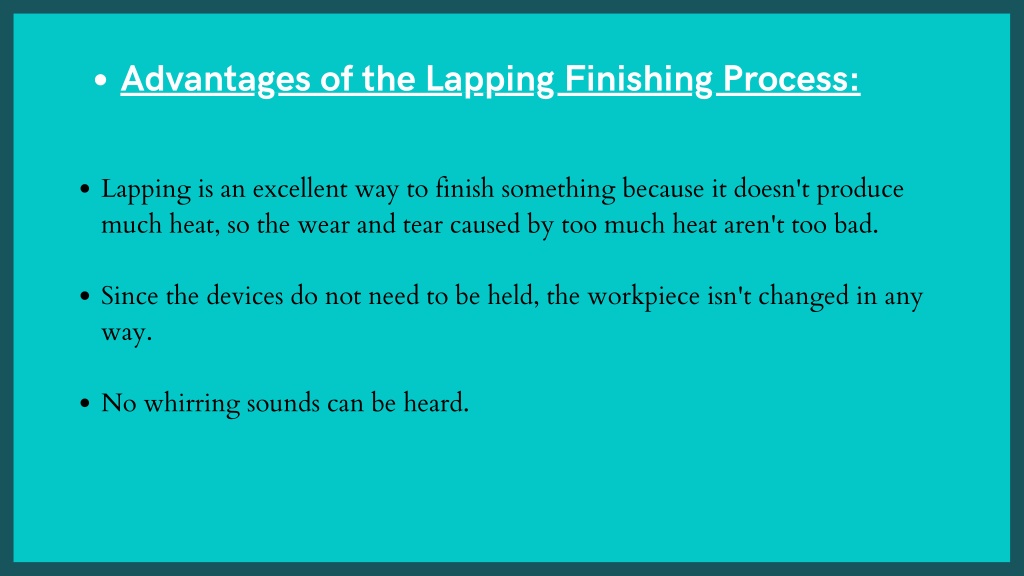 • Advantages of the Lapping Finishing Process:

• Lapping is an excellent way to finish something because it doesn't produce much heat, so the wear and tear caused by too much heat aren't too bad.

• Since the devices do not need to be held, the workpiece isn't changed in any way.

• No whirring sounds can be heard.